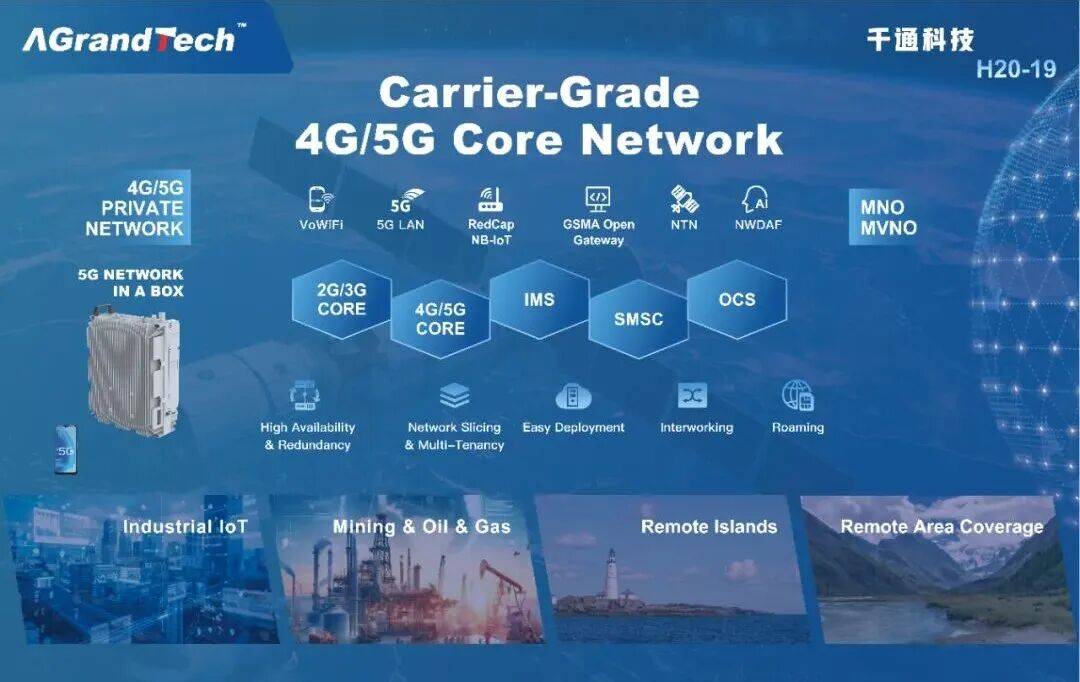 AGrandTech™

千通科技

H20-19

Carrier-Grade
4G/5G Core Network

4G/5G PRIVATE NETWORK

5G NETWORK IN A BOX

5G

VoWiFi

5G

5G LAN

RedCap NB-IoT

GSMA Open Gateway

NTN

AI

NWDAF

MNO MVNO

2G/3G CORE

4G/5G CORE

IMS

SMSC

OCS

High Availability & Redundancy

Network Slicing & Multi-Tenancy

Easy Deployment

Interworking

Roaming

Industrial IoT

Mining & Oil & Gas

Remote Islands

Remote Area Coverage